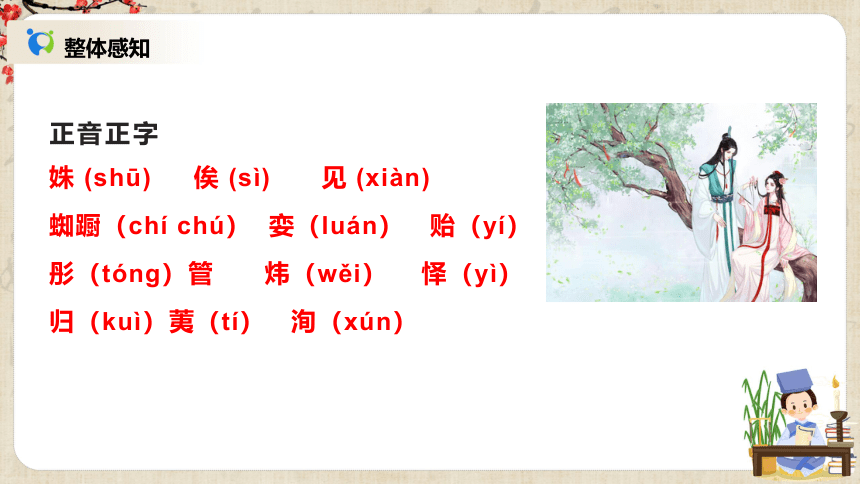 整体感知

正音正字

姝 (shū)　俟 (sì)　见 (xiàn)

蜘蹰（chí chú）　娈（luán）　贻（yí）

彤（tóng）管　炜（wěi）　怿（yì）

归（kuì）荑（tí）　洵（xún）